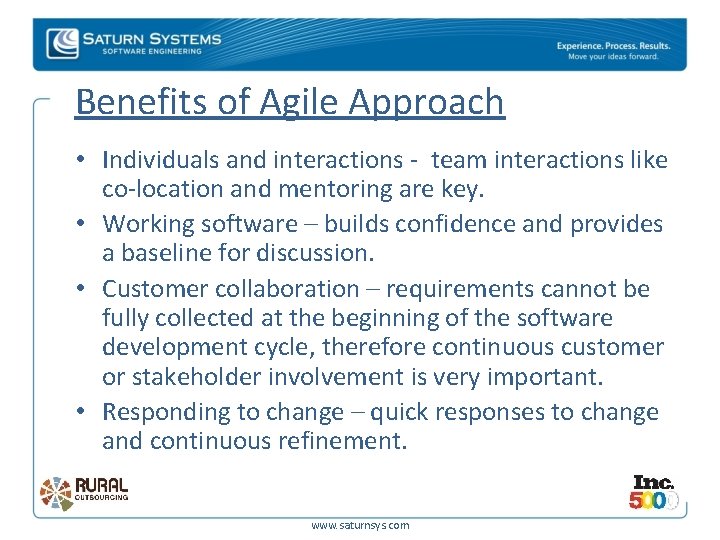 SATURN SYSTEMS
SOFTWARE ENGINEERING

Experience. Process. Results.
Move your ideas forward.

Benefits of Agile Approach

• Individuals and interactions - team interactions like co-location and mentoring are key.
• Working software – builds confidence and provides a baseline for discussion.
• Customer collaboration – requirements cannot be fully collected at the beginning of the software development cycle, therefore continuous customer or stakeholder involvement is very important.
• Responding to change – quick responses to change and continuous refinement.

RURAL
OUTSOURCING

Inc.
5000

www.saturnsys.com